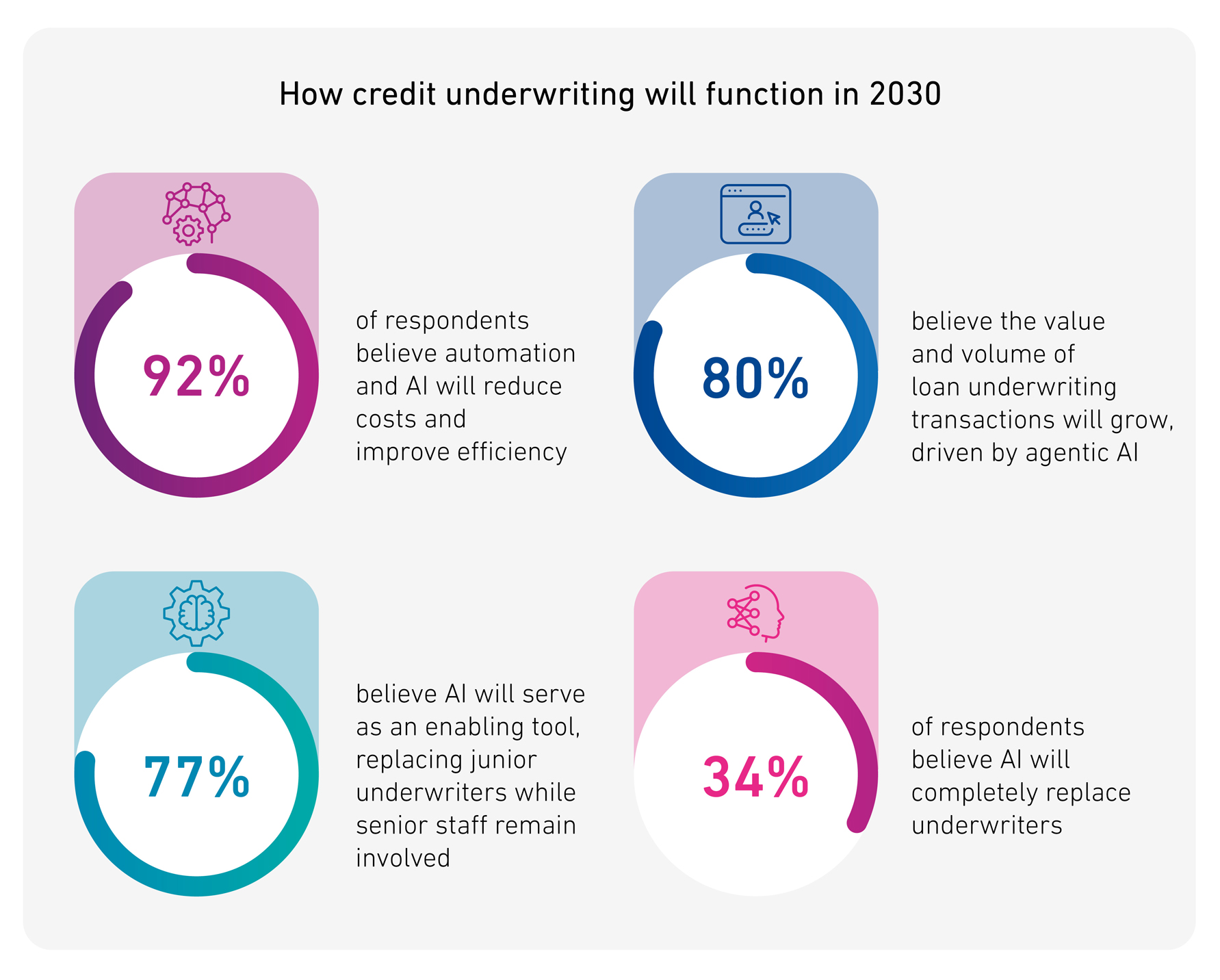 How credit underwriting will function in 2030

92%

of respondents believe automation and AI will reduce costs and improve efficiency

80%

believe the value and volume of loan underwriting transactions will grow, driven by agentic AI

77%

believe AI will serve as an enabling tool, replacing junior underwriters while senior staff remain involved

34%

of respondents believe AI will completely replace underwriters